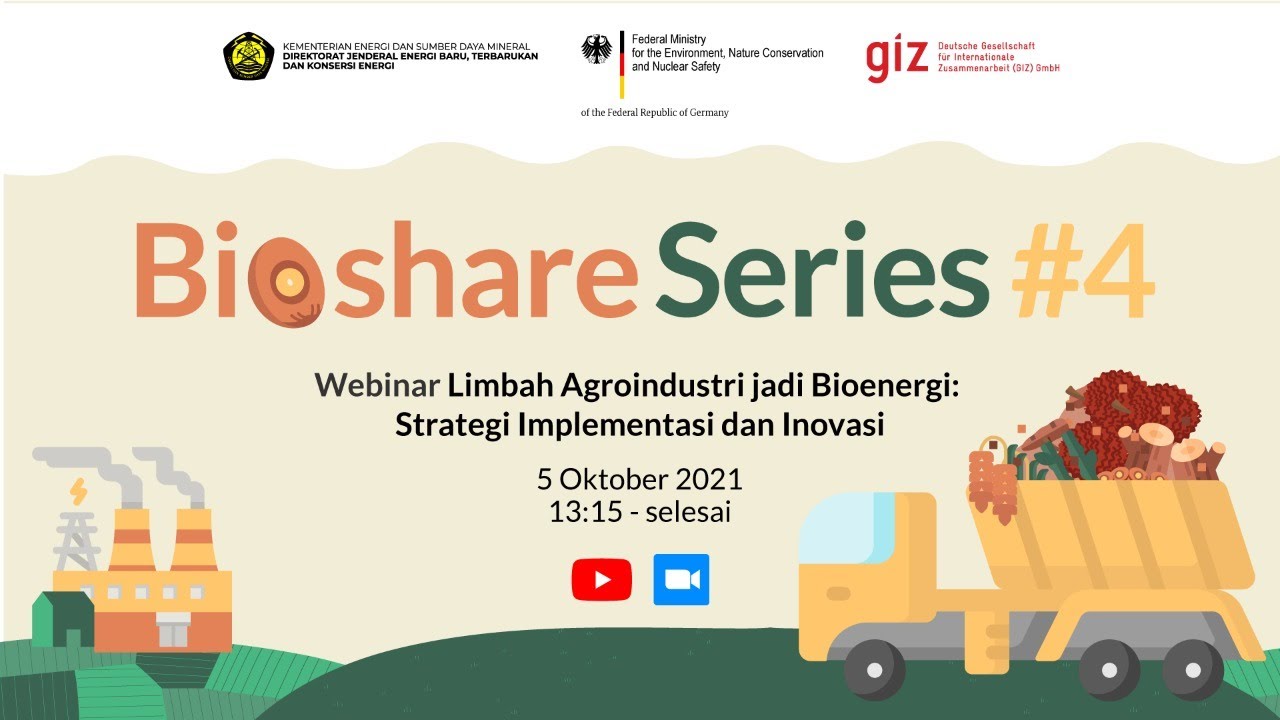 KEMENTERIAN ENERGI DAN SUMBER DAYA MINERAL
DIREKTORAT JENDERAL ENERGI BARU, TERBARUKAN DAN KONSERSI ENERGI

Federal Ministry for the Environment, Nature Conservation and Nuclear Safety

of the Federal Republic of Germany

giz Deutsche Gesellschaft für Internationale Zusammenarbeit (GIZ) GmbH

Bioshare Series #4

Webinar Limbah Agroindustri jadi Bioenergi: Strategi Implementasi dan Inovasi

5 Oktober 2021
13:15 - selesai